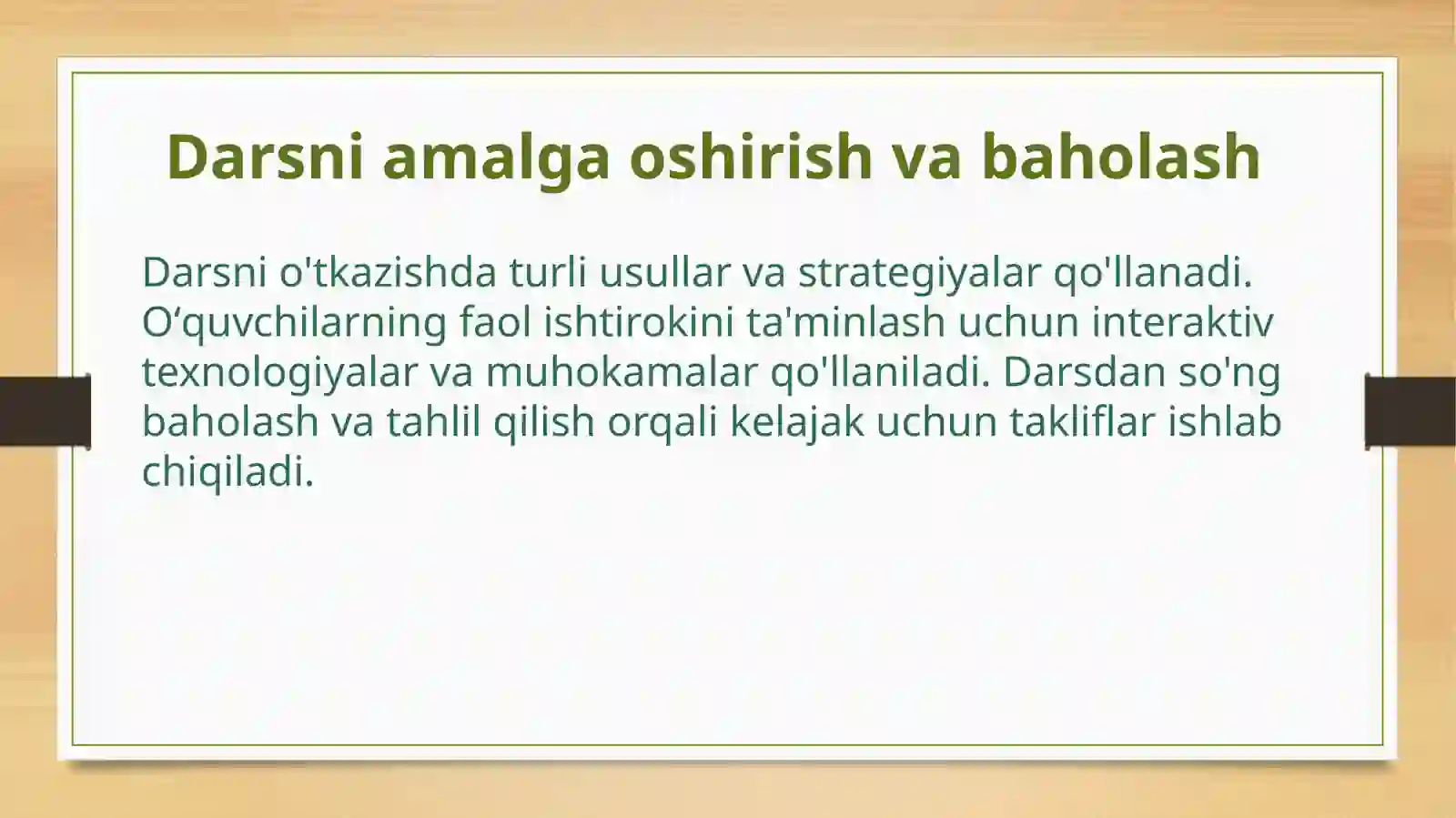 Darsni amalga oshirish va baholash

Darsni o'tkazishda turli usullar va strategiyalar qo'llanadi. O‘quvchilarning faol ishtirokini ta'minlash uchun interaktiv texnologiyalar va muhokamalar qo'llaniladi. Darsdan so'ng baholash va tahlil qilish orqali kelajak uchun takliflar ishlab chiqiladi.